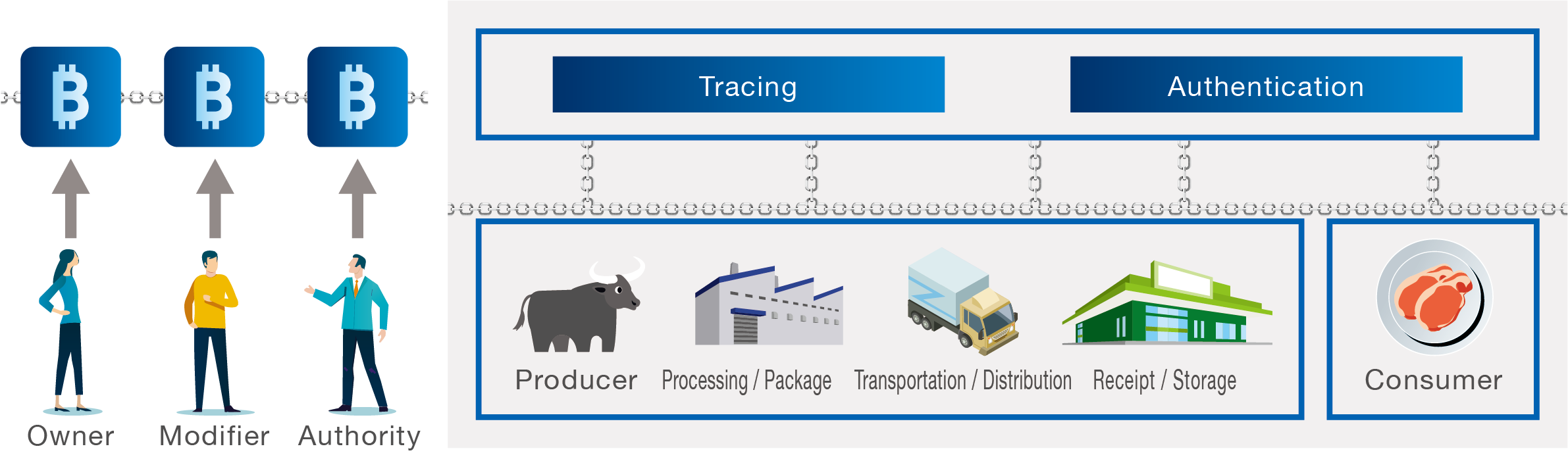 Owner
Modifier
Authority

Tracing
Authentication

Producer
Processing / Package
Transportation / Distribution
Receipt / Storage
Consumer